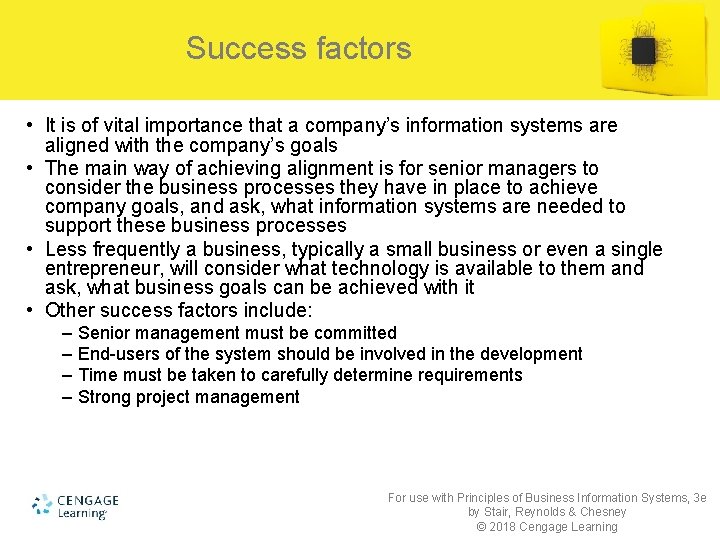 Success factors

• It is of vital importance that a company's information systems are aligned with the company's goals
• The main way of achieving alignment is for senior managers to consider the business processes they have in place to achieve company goals, and ask, what information systems are needed to support these business processes
• Less frequently a business, typically a small business or even a single entrepreneur, will consider what technology is available to them and ask, what business goals can be achieved with it
• Other success factors include:
– Senior management must be committed
– End-users of the system should be involved in the development
– Time must be taken to carefully determine requirements
– Strong project management

CENGAGE Learning

For use with Principles of Business Information Systems, 3e by Stair, Reynolds & Chesney © 2018 Cengage Learning